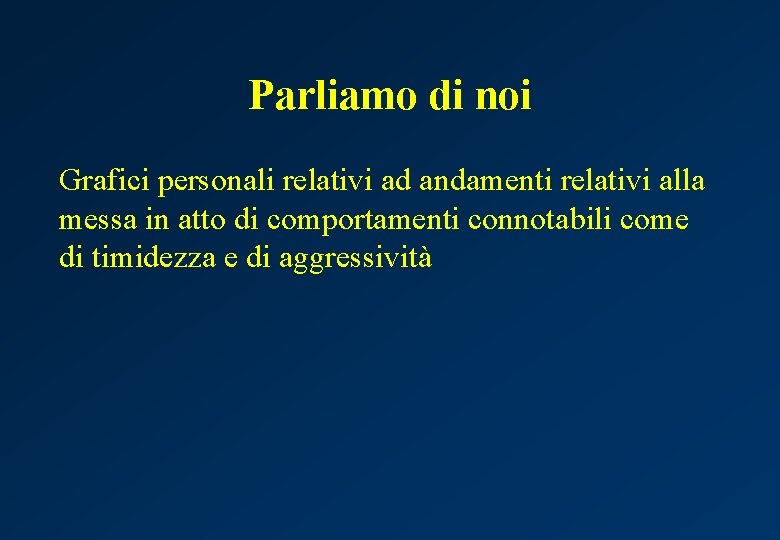 Parliamo di noi

Grafici personali relativi ad andamenti relativi alla messa in atto di comportamenti connotabili come di timidezza e di aggressività